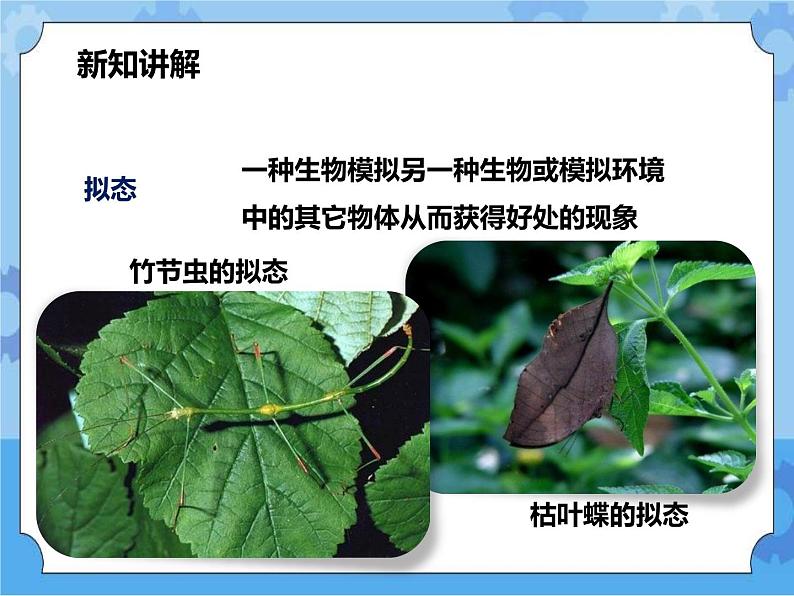 新知讲解

拟态

一种生物模拟另一种生物或模拟环境中的其它物体从而获得好处的现象

竹节虫的拟态

枯叶蝶的拟态